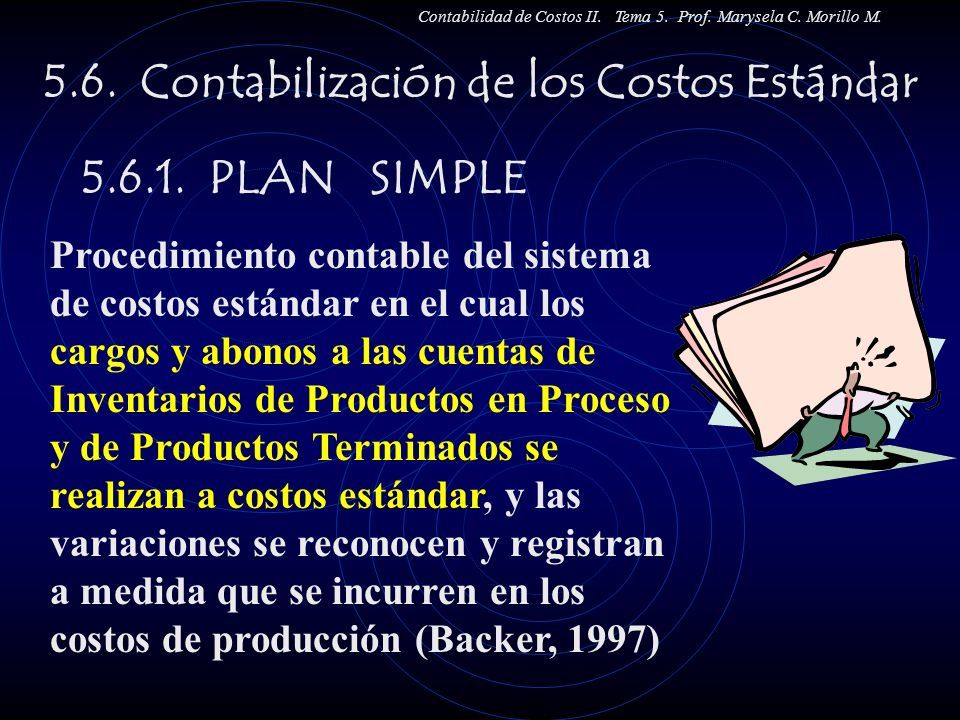 Contabilidad de Costos II. Tema 5. Prof. Marysela C. Morillo M.

5.6. Contabilización de los Costos Estándar

5.6.1. PLAN SIMPLE

Procedimiento contable del sistema de costos estándar en el cual los cargos y abonos a las cuentas de Inventarios de Productos en Proceso y de Productos Terminados se realizan a costos estándar, y las variaciones se reconocen y registran a medida que se incurren en los costos de producción (Backer, 1997)